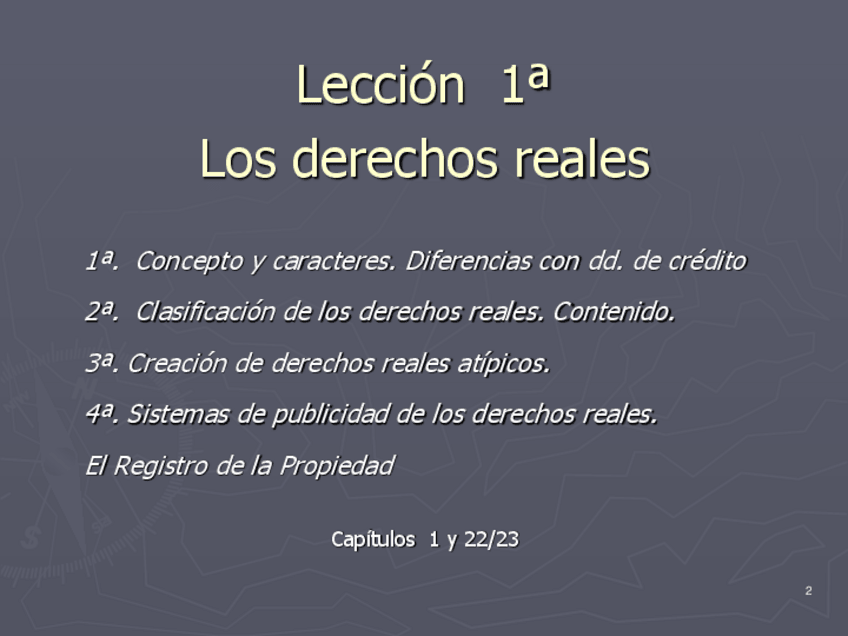 Lección 1ª
Los derechos reales

1ª. Concepto y caracteres. Diferencias con dd. de crédito

2ª. Clasificación de los derechos reales. Contenido.

3ª. Creación de derechos reales atípicos.

4ª. Sistemas de publicidad de los derechos reales.

El Registro de la Propiedad

Capítulos 1 y 22/23

2